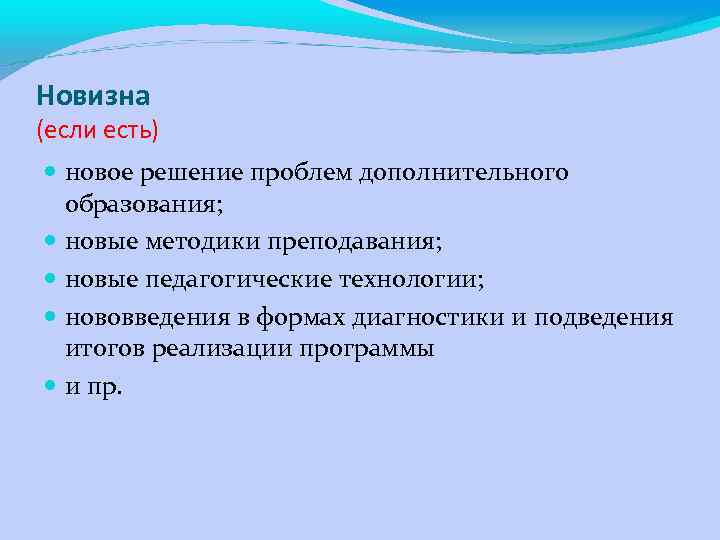 Новизна
(если есть)

- новое решение проблем дополнительного образования;
- новые методики преподавания;
- новые педагогические технологии;
- нововведения в формах диагностики и подведения итогов реализации программы
- и пр.